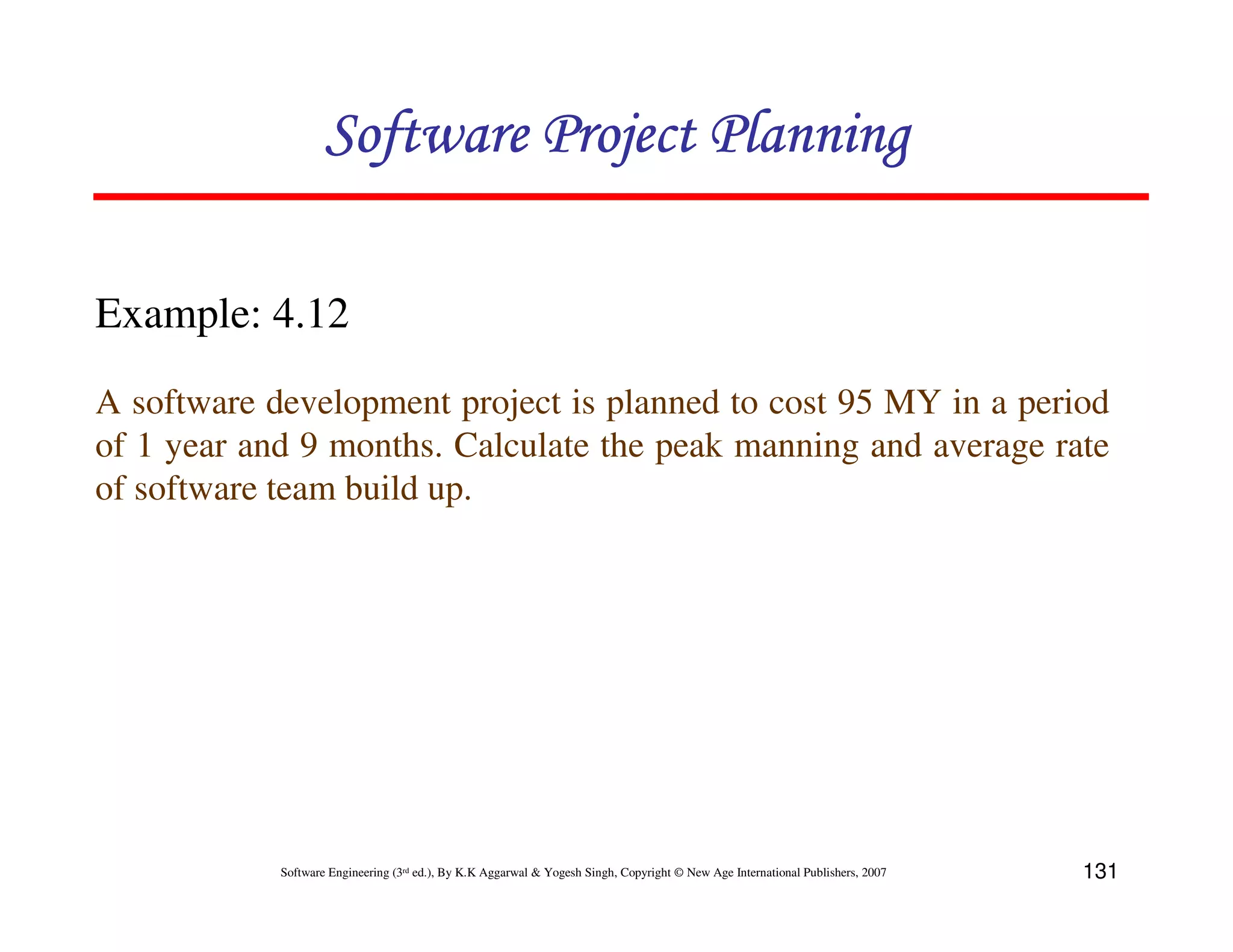 Software Project Planning

Example: 4.12

A software development project is planned to cost 95 MY in a period of 1 year and 9 months. Calculate the peak manning and average rate of software team build up.

Software Engineering (3rd ed.), By K.K Aggarwal & Yogesh Singh, Copyright © New Age International Publishers, 2007

131